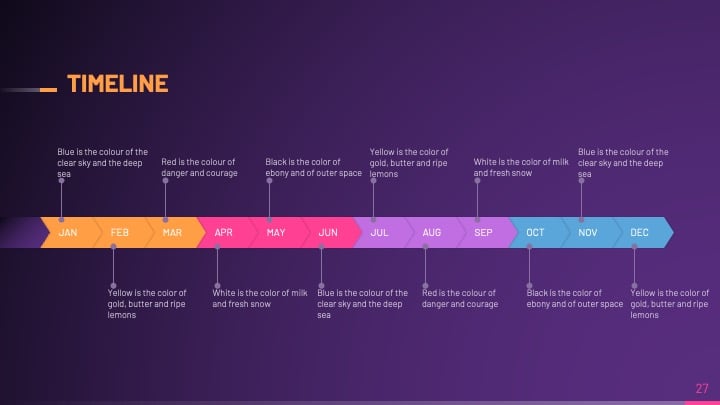 TIMELINE

Blue is the colour of the clear sky and the deep sea

Red is the colour of danger and courage

Black is the color of ebony and of outer space

Yellow is the color of gold, butter and ripe lemons

White is the color of milk and fresh snow

Blue is the colour of the clear sky and the deep sea

JAN FEB MAR APR MAY JUN JUL AUG SEP OCT NOV DEC

Yellow is the color of gold, butter and ripe lemons

White is the color of milk and fresh snow

Blue is the colour of the clear sky and the deep sea

Red is the colour of danger and courage

Black is the color of ebony and of outer space

Yellow is the color of gold, butter and ripe lemons

27